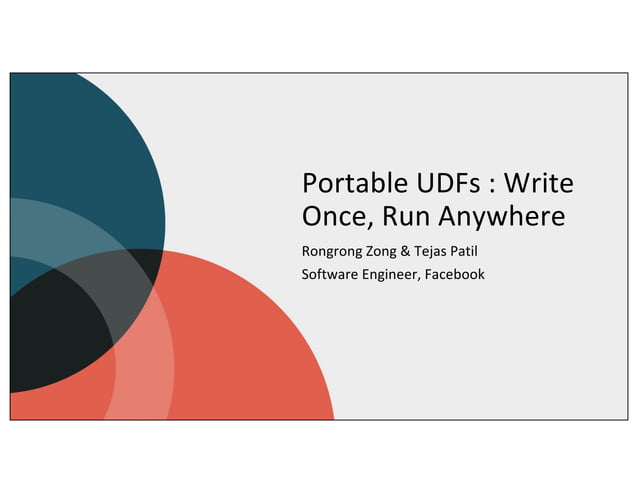 Portable UDFs : Write Once, Run Anywhere

Rongrong Zong & Tejas Patil

Software Engineer, Facebook